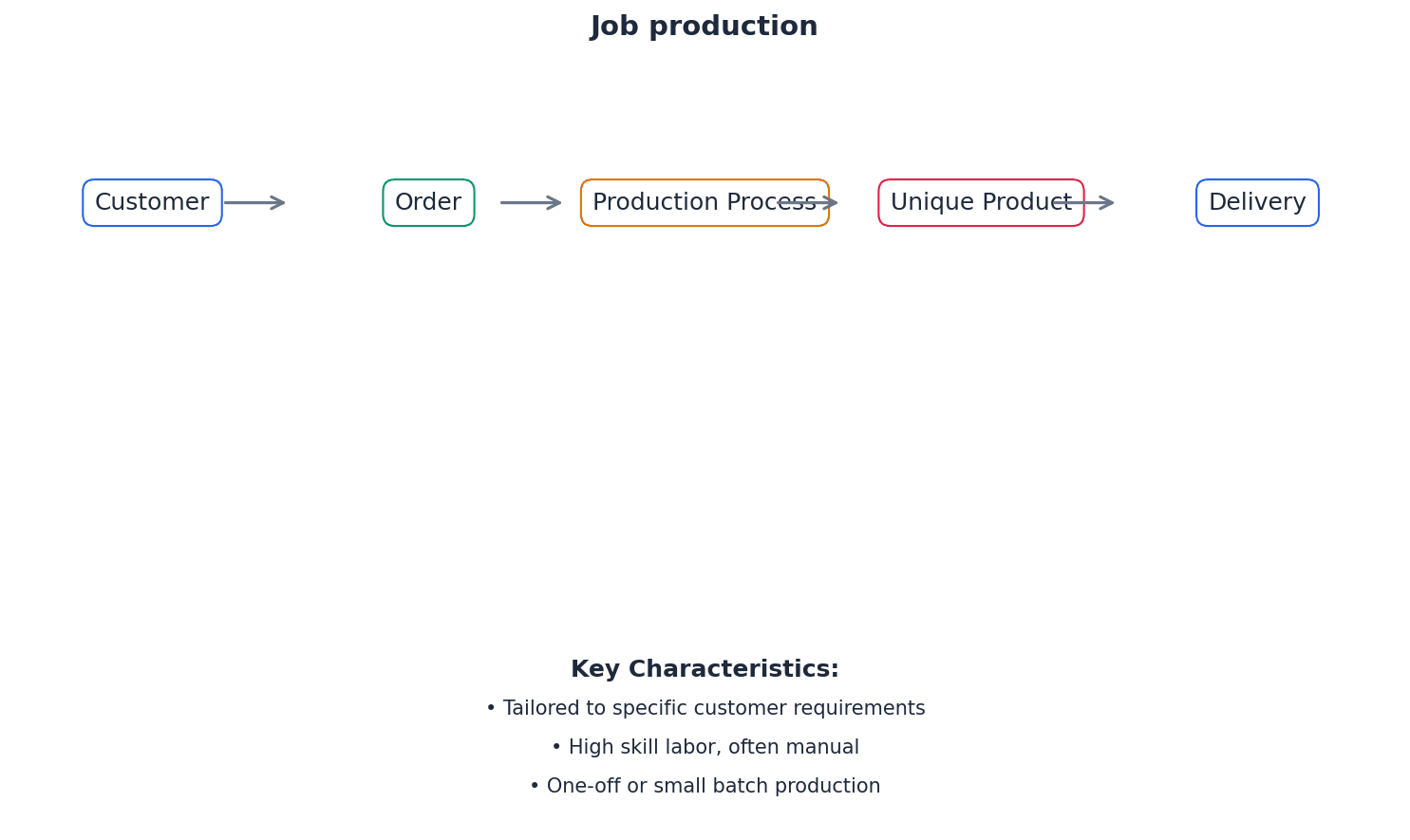 Job production

Customer

Order

Production Process

Unique Product

Delivery

Key Characteristics:

• Tailored to specific customer requirements

• High skill labor, often manual

• One-off or small batch production